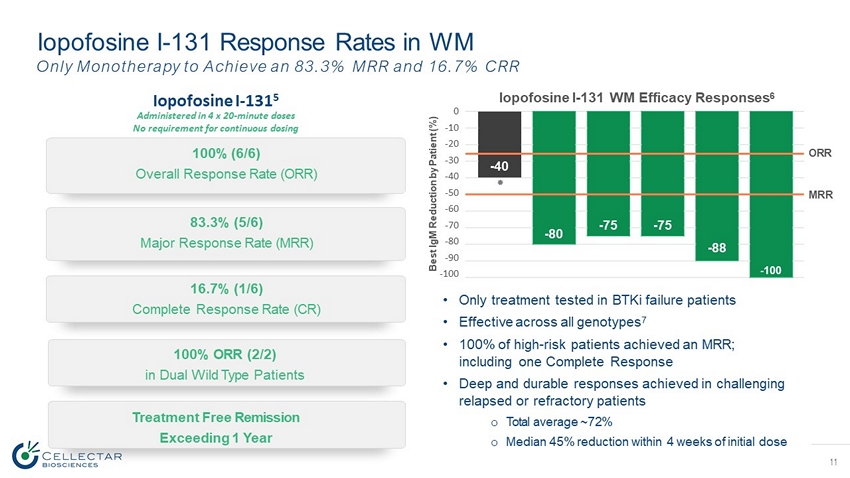 Iopofosine I-131 Response Rates in WM
Only Monotherapy to Achieve an 83.3% MRR and 16.7% CRR

Iopofosine I-131$^5$
Administered in 4 x 20-minute doses
No requirement for continuous dosing

100% (6/6)
Overall Response Rate (ORR)

83.3% (5/6)
Major Response Rate (MRR)

16.7% (1/6)
Complete Response Rate (CR)

100% ORR (2/2)
in Dual Wild Type Patients

Treatment Free Remission
Exceeding 1 Year

Iopofosine I-131 WM Efficacy Responses$^6$

Best IgM Reduction by Patient (%)

0
-10
-20
-30
-40
-50
-60
-70
-80
-90
-100

-40
-80
-75
-75
-88
-100

ORR
MRR

• Only treatment tested in BTKi failure patients
• Effective across all genotypes$^7$
• 100% of high-risk patients achieved an MRR; including one Complete Response
• Deep and durable responses achieved in challenging relapsed or refractory patients
o Total average ~72%
o Median 45% reduction within 4 weeks of initial dose

CELLECTAR BIOSCIENCES

11